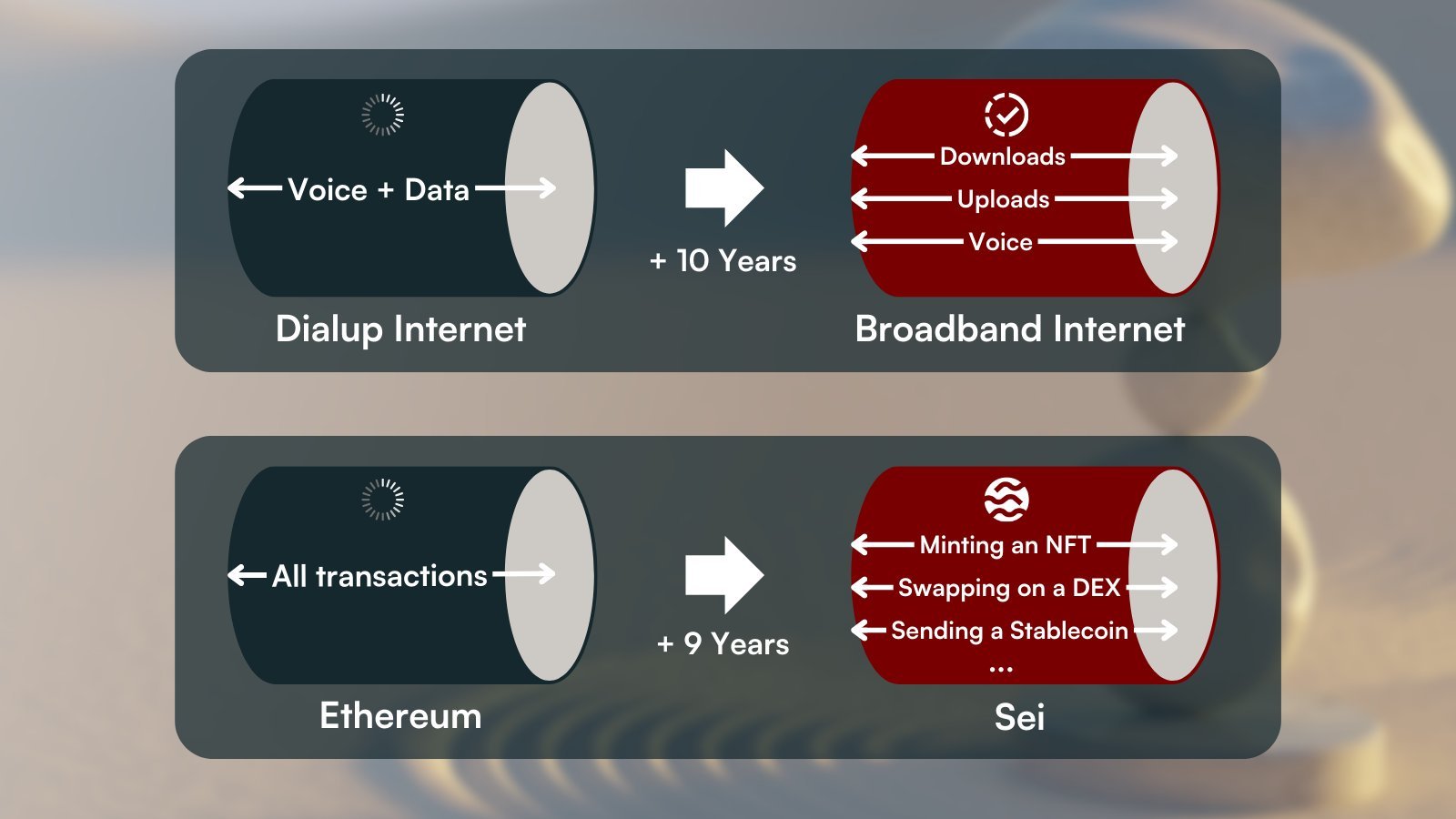 Voice + Data

Dialup Internet

+ 10 Years

Downloads

Uploads

Voice

Broadband Internet

All transactions

Ethereum

+ 9 Years

Minting an NFT

Swapping on a DEX

Sending a Stablecoin

...

Sei